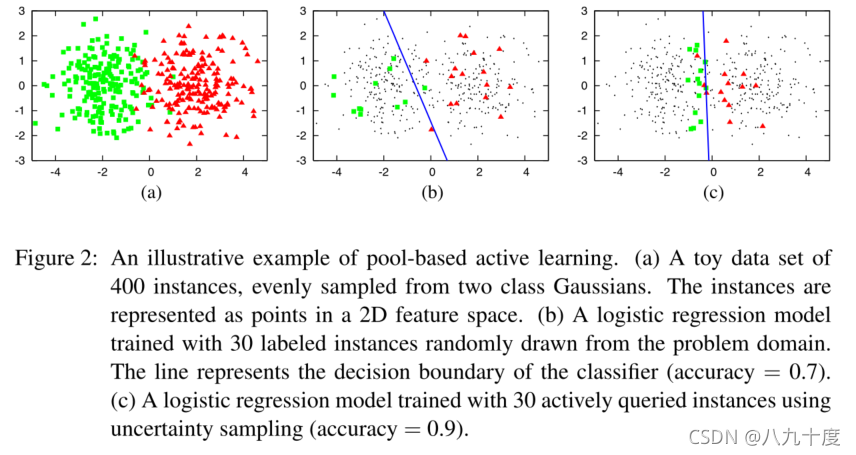 3
2
1
0
-1
-2
-3
-4 -2 0 2 4
(a)

3
2
1
0
-1
-2
-3
-4 -2 0 2 4
(b)

3
2
1
0
-1
-2
-3
-4 -2 0 2 4
(c)

Figure 2: An illustrative example of pool-based active learning. (a) A toy data set of 400 instances, evenly sampled from two class Gaussians. The instances are represented as points in a 2D feature space. (b) A logistic regression model trained with 30 labeled instances randomly drawn from the problem domain. The line represents the decision boundary of the classifier (accuracy = 0.7). (c) A logistic regression model trained with 30 actively queried instances using uncertainty sampling (accuracy = 0.9).

CSDN @八九十度